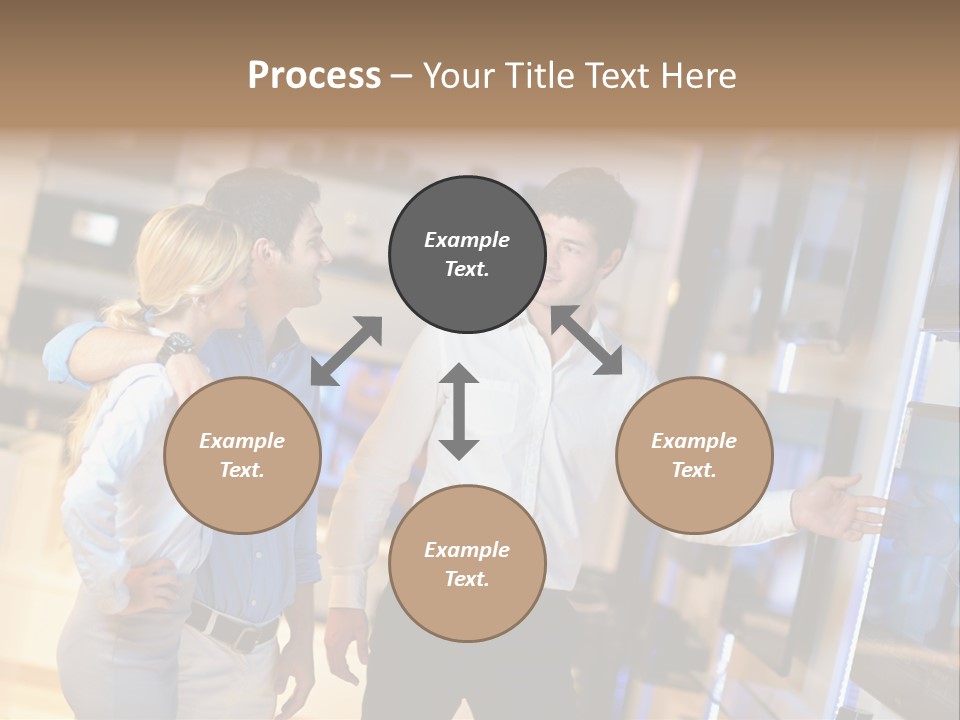 Process – Your Title Text Here

Example Text.

Example Text.

Example Text.

Example Text.